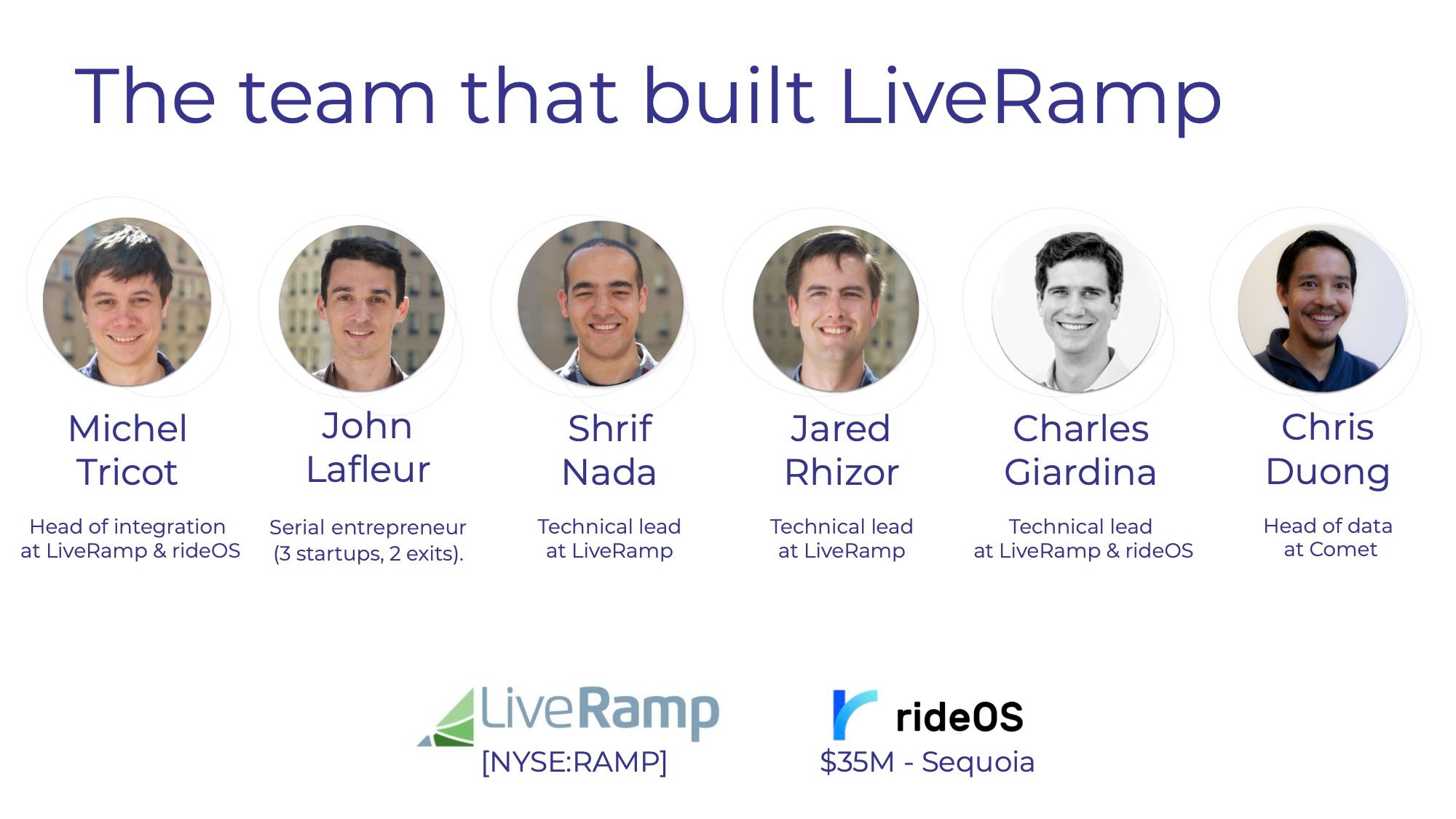 The team that built LiveRamp

Michel Tricot

Head of integration at LiveRamp & rideOS

John Lafleur

Serial entrepreneur (3 startups, 2 exits).

Shrif Nada

Technical lead at LiveRamp

Jared Rhizor

Technical lead at LiveRamp

Charles Giardina

Technical lead at LiveRamp & rideOS

Chris Duong

Head of data at Comet

LiveRamp
[NYSE:RAMP]

rideOS
\$35M - Sequoia